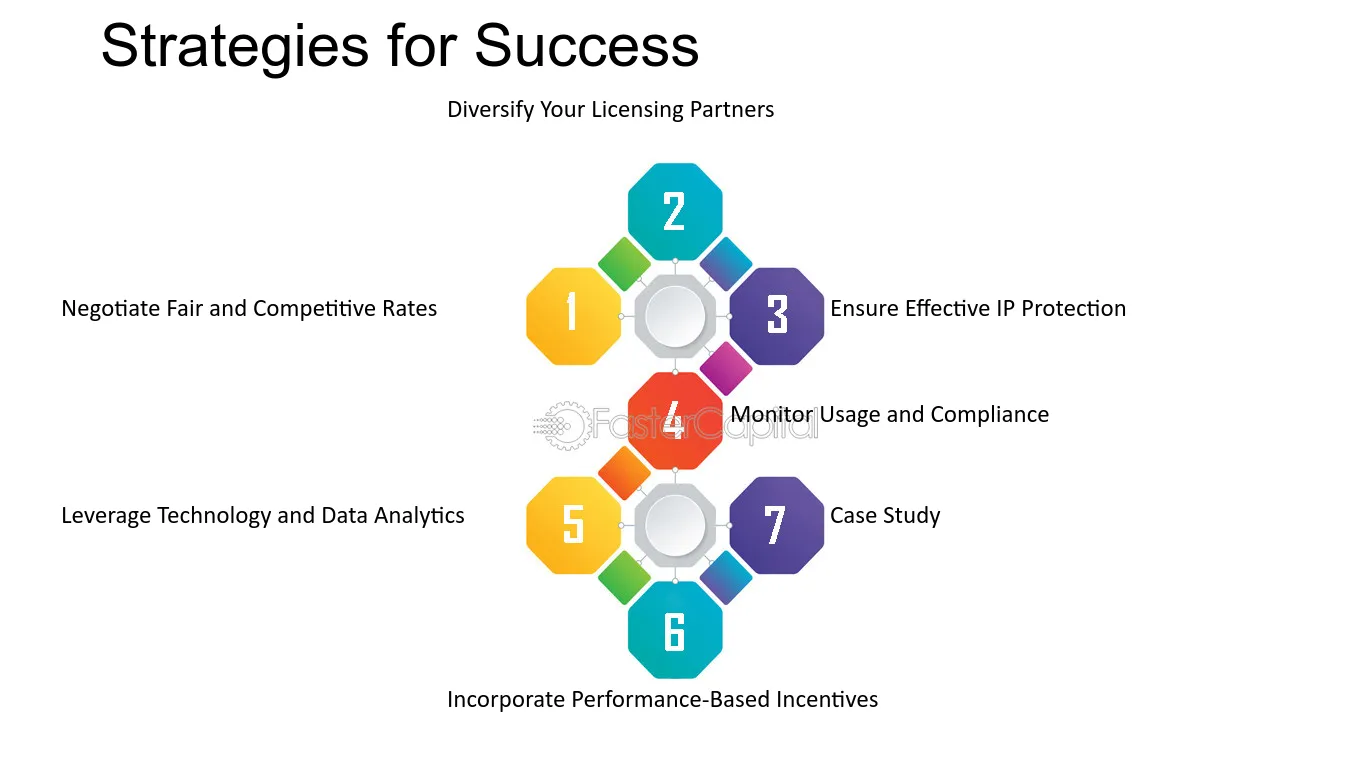 Strategies for Success

Diversify Your Licensing Partners

2

Negotiate Fair and Competitive Rates

1

3

Ensure Effective IP Protection

4

Monitor Usage and Compliance

Leverage Technology and Data Analytics

5

7

Case Study

6

Incorporate Performance-Based Incentives

FasterCapital